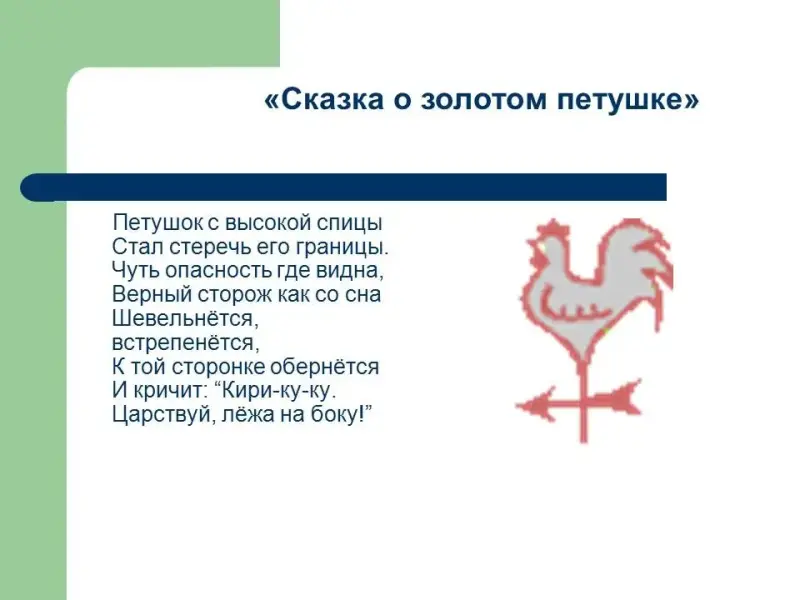 «Сказка о золотом петушке»

Петушок с высокой спицы
Стал стеречь его границы.
Чуть опасность где видна,
Верный сторож как со сна
Шевельнётся,
встрепенётся,
К той сторонке обернётся
И кричит: “Кири-ку-ку.
Царствуй, лёжа на боку!”